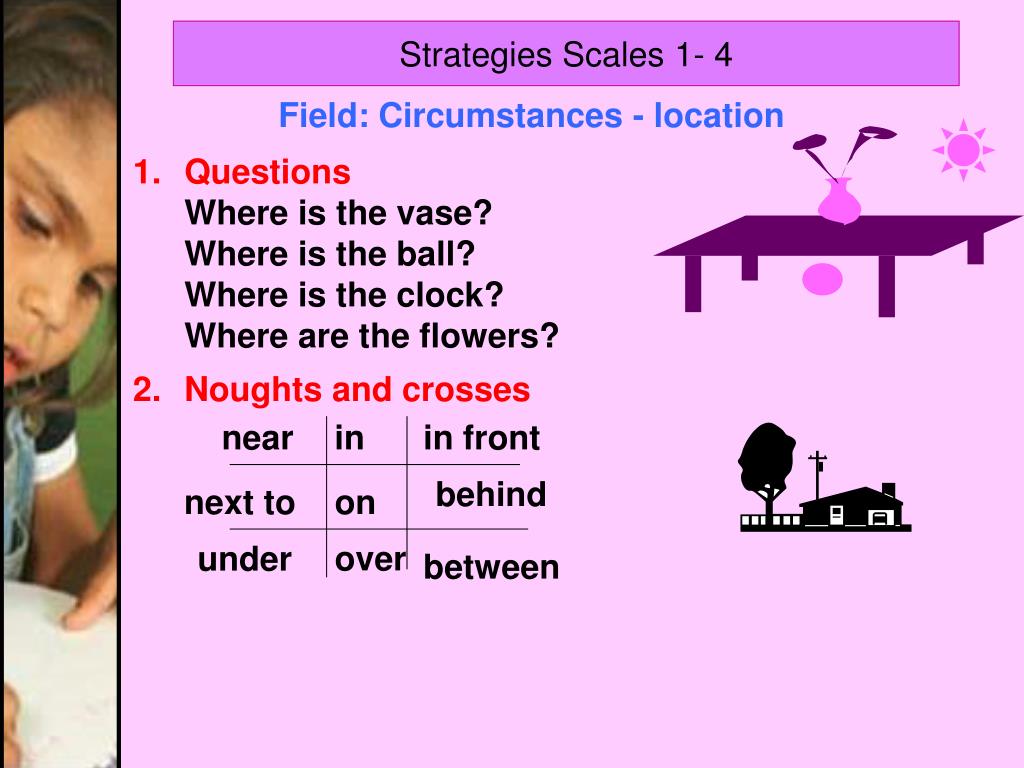 Strategies Scales 1- 4

Field: Circumstances - location

1. Questions
Where is the vase?
Where is the ball?
Where is the clock?
Where are the flowers?

2. Noughts and crosses

| near | in | in front |
|---|---|---|
| next to | on | behind |
| under | over | between |